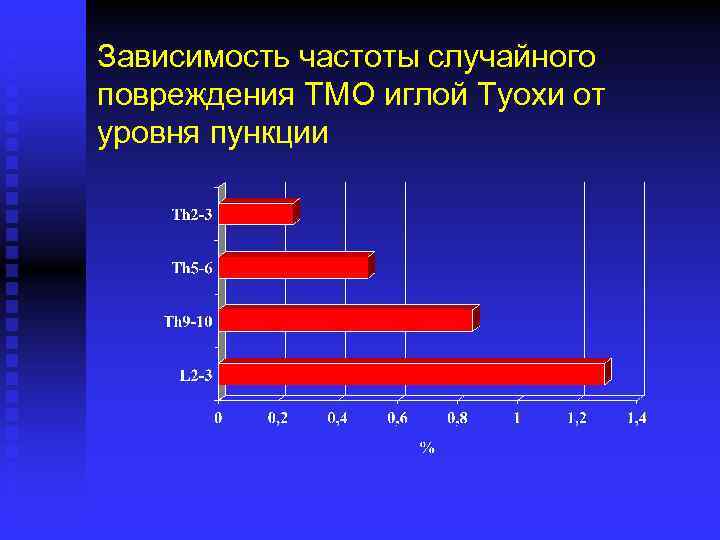 Зависимость частоты случайного повреждения ТМО иглой Туохи от уровня пункции

Th2-3
Th5-6
Th9-10
L2-3

0 0,2 0,4 0,6 0,8 1 1,2 1,4

%